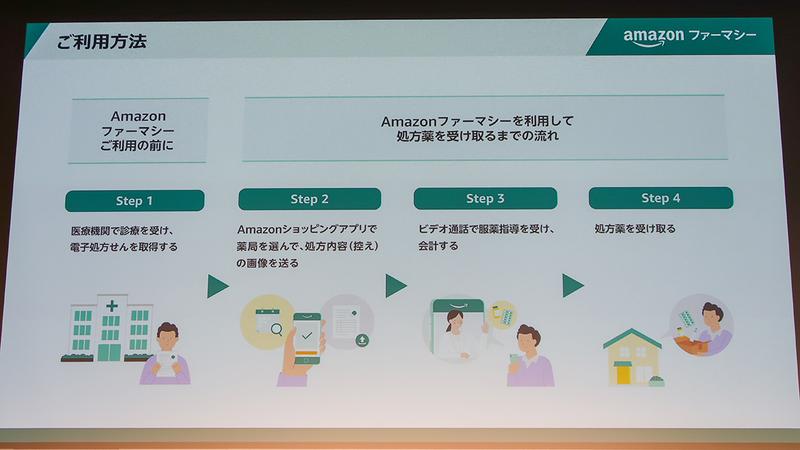 ご利用方法

amazon ファーマシー

Amazon ファーマシー ご利用の前に

Amazonファーマシーを利用して 処方薬を受け取るまでの流れ

Step 1

医療機関で診療を受け、電子処方せんを取得する

Step 2

Amazonショッピングアプリで薬局を選んで、処方内容(控え)の画像を送る

Step 3

ビデオ通話で服薬指導を受け、会計する

Step 4

処方薬を受け取る